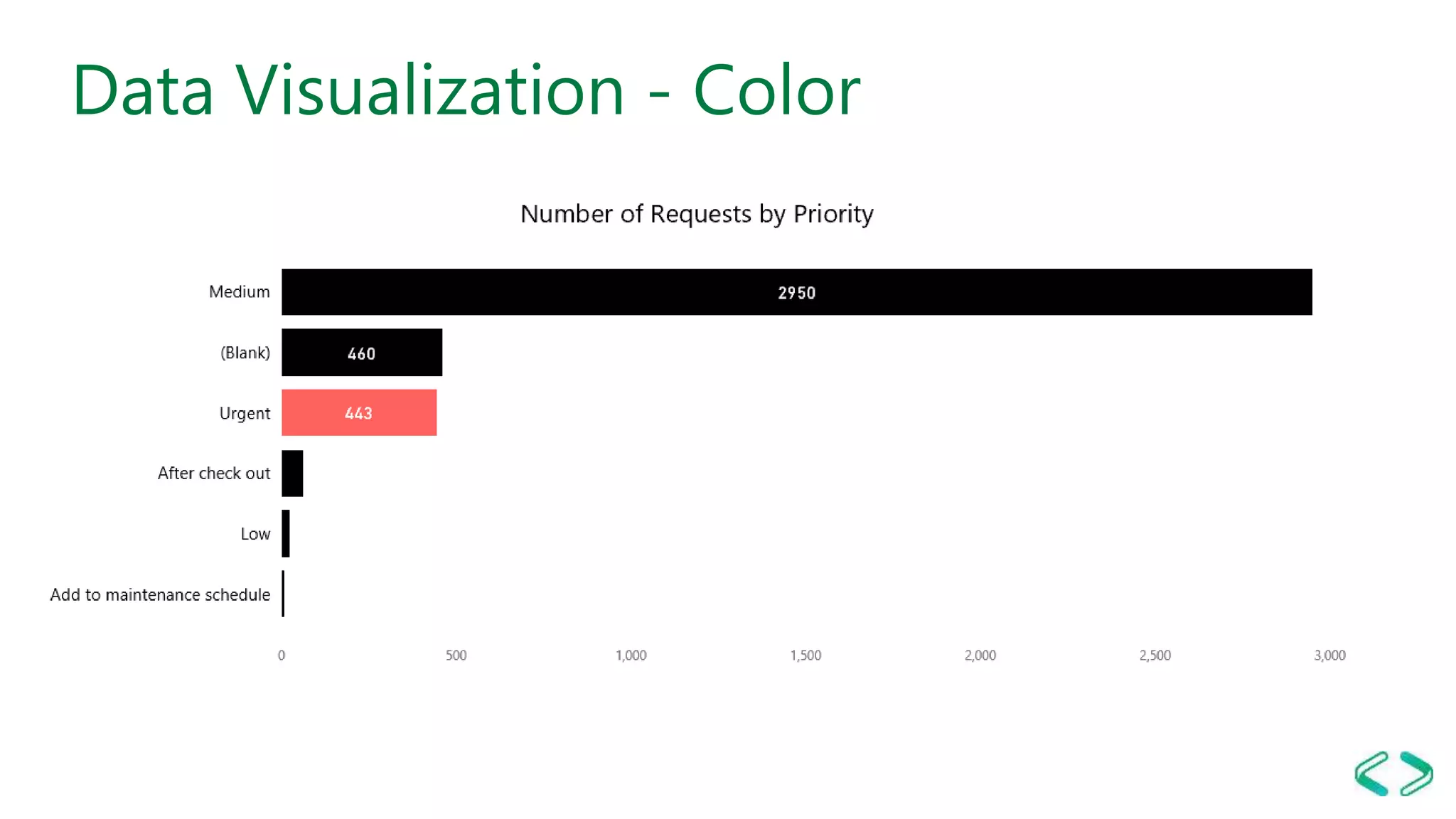 Data Visualization - Color

Number of Requests by Priority

Medium
2950
(Blank)
460
Urgent
443
After check out
Low
Add to maintenance schedule

0
500
1,000
1,500
2,000
2,500
3,000